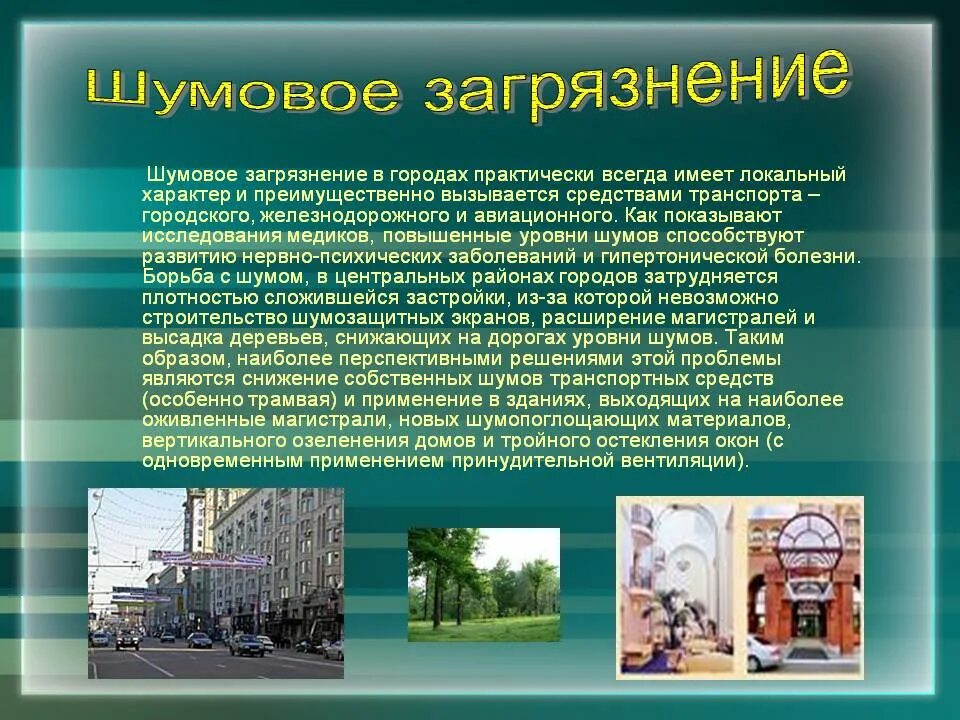 Шумовое загрязнение

Шумовое загрязнение в городах практически всегда имеет локальный характер и преимущественно вызывается средствами транспорта – городского, железнодорожного и авиационного. Как показывают исследования медиков, повышенные уровни шумов способствуют развитию нервно-психических заболеваний и гипертонической болезни. Борьба с шумом, в центральных районах городов затрудняется плотностью сложившейся застройки, из-за которой невозможно строительство шумозащитных экранов, расширение магистралей и высадка деревьев, снижающих на дорогах уровни шумов. Таким образом, наиболее перспективными решениями этой проблемы являются снижение собственных шумов транспортных средств (особенно трамвая) и применение в зданиях, выходящих на наиболее оживленные магистрали, новых шумопоглощающих материалов, вертикального озеленения домов и тройного остекления окон (с одновременным применением принудительной вентиляции).